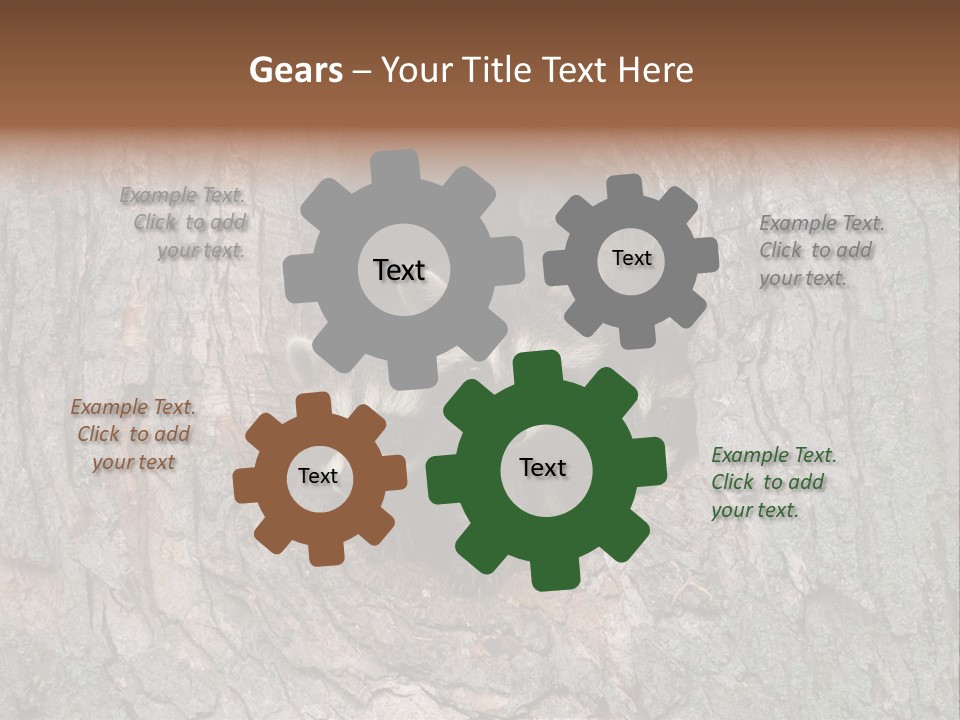 Gears – Your Title Text Here

Example Text. Click to add your text.

Text

Text

Example Text. Click to add your text.

Example Text. Click to add your text

Text

Text

Example Text. Click to add your text.